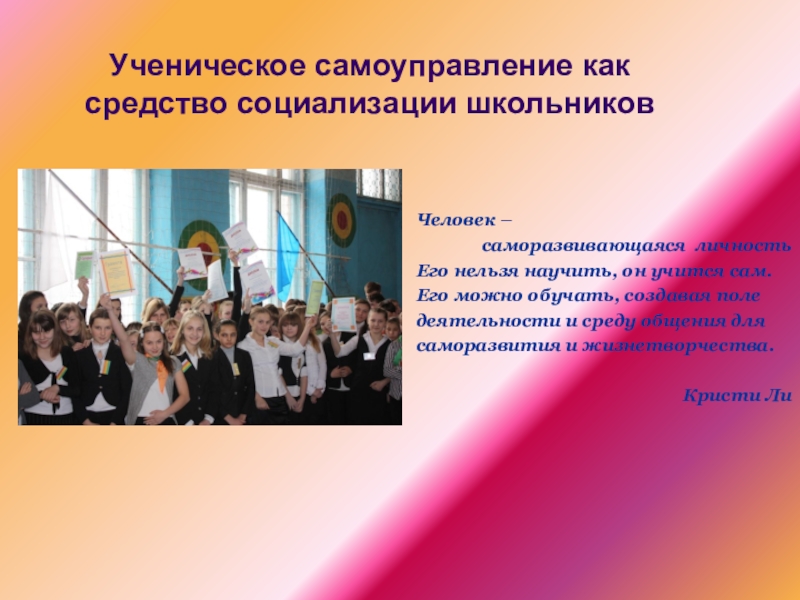 Ученическое самоуправление как средство социализации школьников

Человек –
саморазвивающаяся личность
Его нельзя научить, он учится сам.
Его можно обучать, создавая поле деятельности и среду общения для саморазвития и жизнетворчества.

Кристи Ли